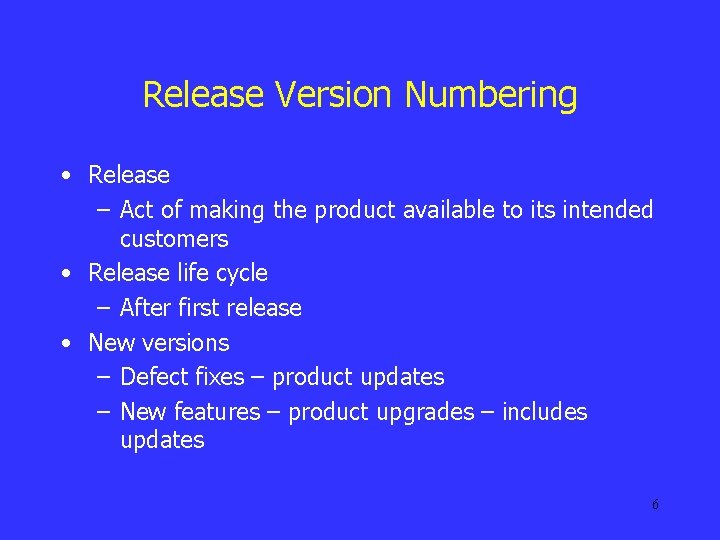 Release Version Numbering

• Release
  – Act of making the product available to its intended customers
• Release life cycle
  – After first release
• New versions
  – Defect fixes – product updates
  – New features – product upgrades – includes updates

6